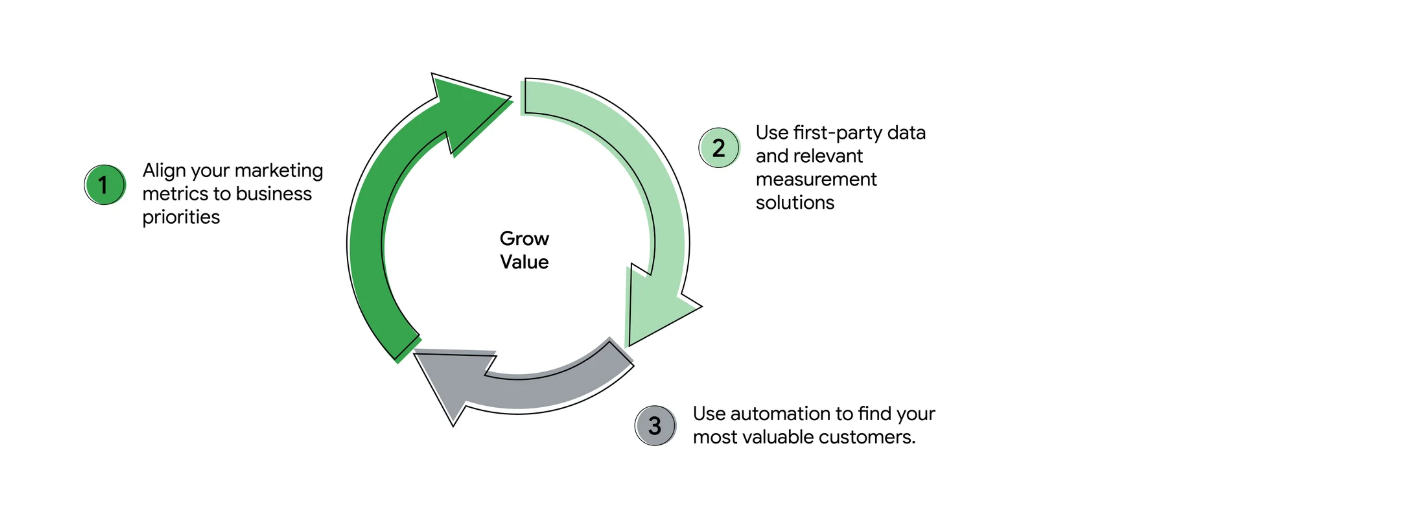 1 Align your marketing metrics to business priorities

Grow Value

2 Use first-party data and relevant measurement solutions

3 Use automation to find your most valuable customers.